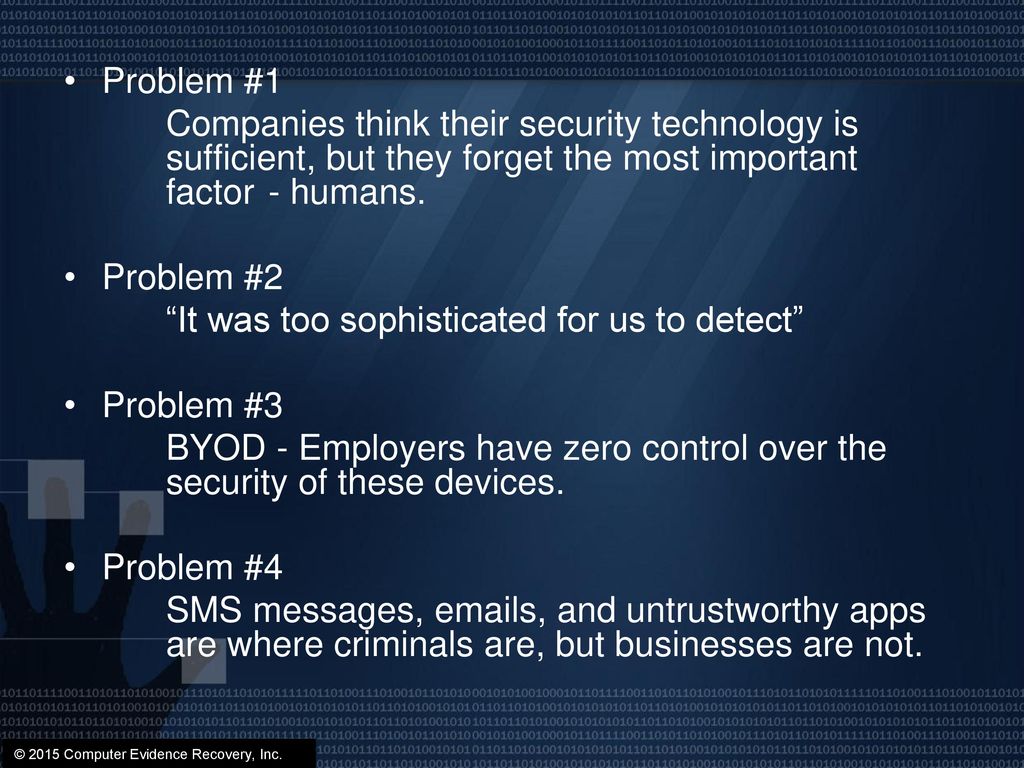 • Problem #1

Companies think their security technology is sufficient, but they forget the most important factor - humans.

• Problem #2

“It was too sophisticated for us to detect”

• Problem #3

BYOD - Employers have zero control over the security of these devices.

• Problem #4

SMS messages, emails, and untrustworthy apps are where criminals are, but businesses are not.

© 2015 Computer Evidence Recovery, Inc.